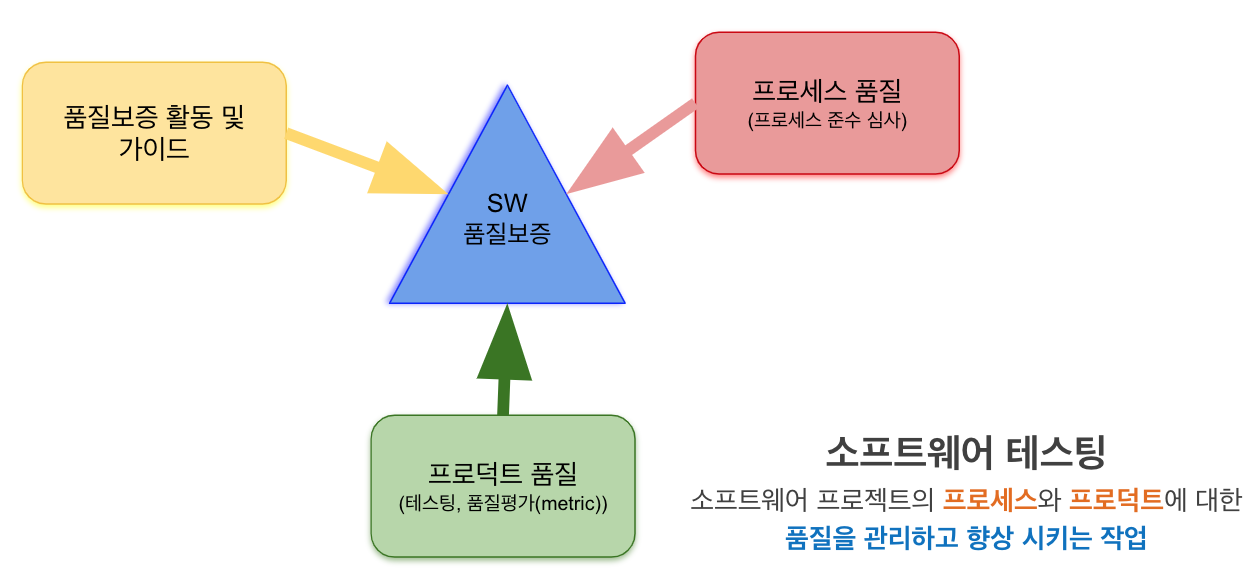 품질보증 활동 및 가이드

프로세스 품질
(프로세스 준수 심사)

SW
품질보증

프로덕트 품질
(테스팅, 품질평가(metric))

소프트웨어 테스팅

소프트웨어 프로젝트의 프로세스와 프로덕트에 대한 품질을 관리하고 향상 시키는 작업